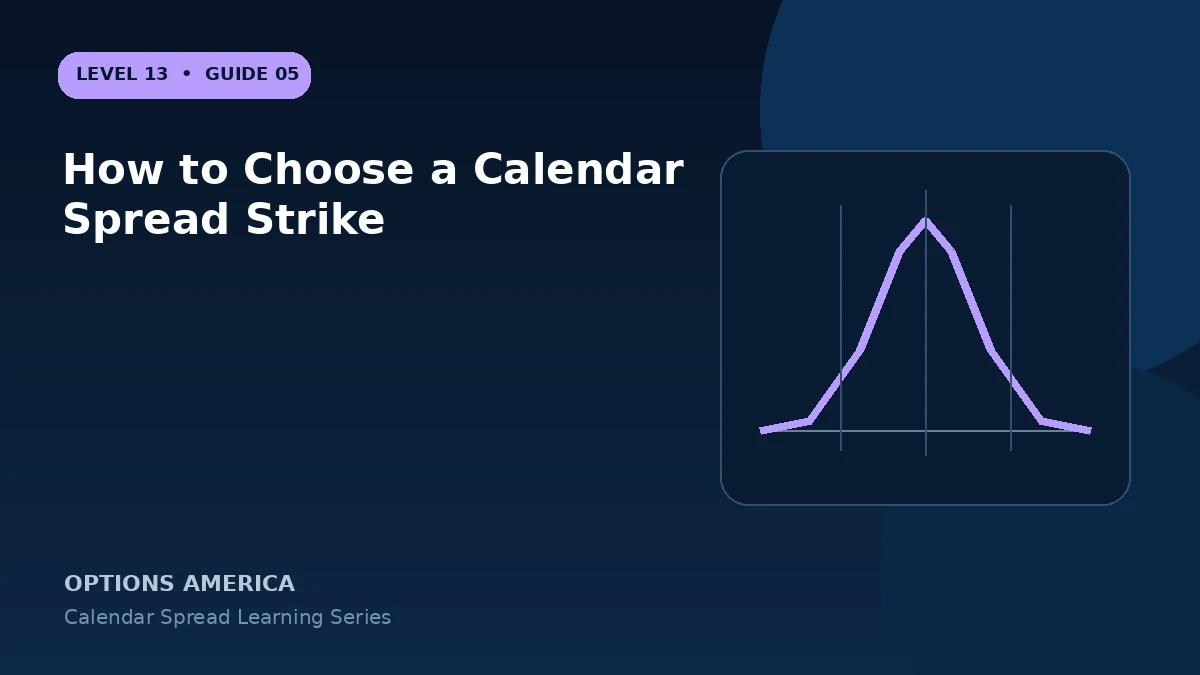 LEVEL 13 • GUIDE 05

How to Choose a Calendar Spread Strike

OPTIONS AMERICA

Calendar Spread Learning Series